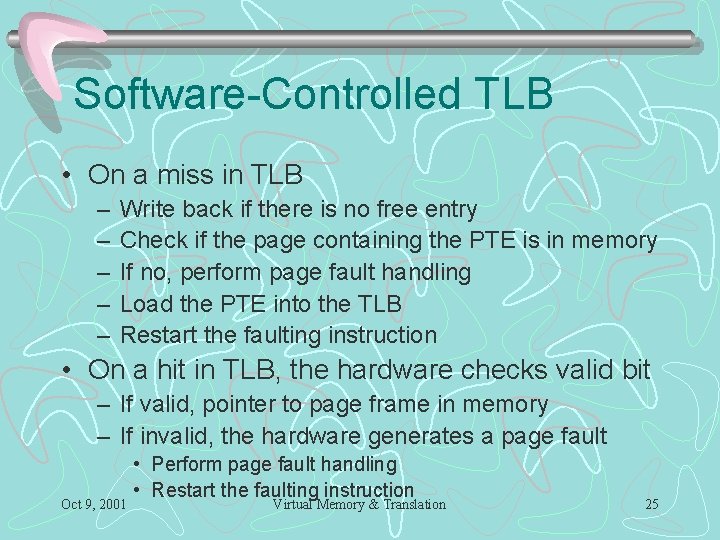 Software-Controlled TLB

• On a miss in TLB
  – Write back if there is no free entry
  – Check if the page containing the PTE is in memory
  – If no, perform page fault handling
  – Load the PTE into the TLB
  – Restart the faulting instruction
• On a hit in TLB, the hardware checks valid bit
  – If valid, pointer to page frame in memory
  – If invalid, the hardware generates a page fault
    • Perform page fault handling
    • Restart the faulting instruction

Oct 9, 2001 Virtual Memory & Translation 25